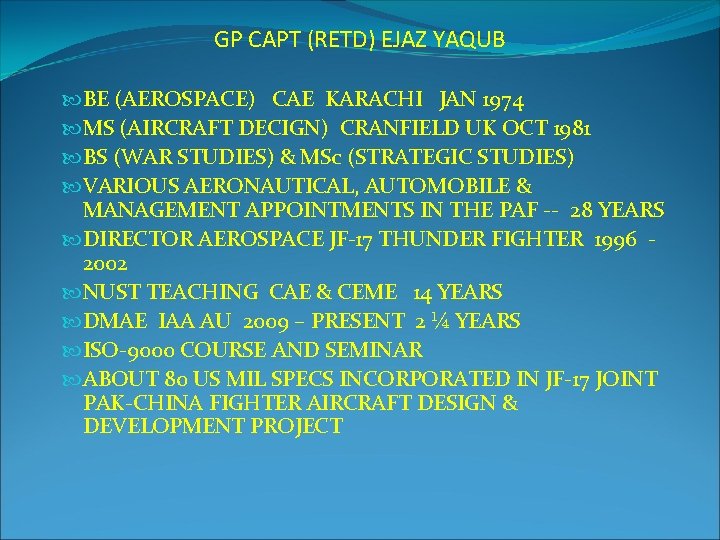 GP CAPT (RETD) EJAZ YAQUB

BE (AEROSPACE) CAE KARACHI JAN 1974
MS (AIRCRAFT DECIGN) CRANFIELD UK OCT 1981
BS (WAR STUDIES) & MSc (STRATEGIC STUDIES)
VARIOUS AERONAUTICAL, AUTOMOBILE & MANAGEMENT APPOINTMENTS IN THE PAF -- 28 YEARS
DIRECTOR AEROSPACE JF-17 THUNDER FIGHTER 1996 - 2002
NUST TEACHING CAE & CEME 14 YEARS
DMAE IAA AU 2009 – PRESENT 2 ¼ YEARS
ISO-9000 COURSE AND SEMINAR
ABOUT 80 US MIL SPECS INCORPORATED IN JF-17 JOINT PAK-CHINA FIGHTER AIRCRAFT DESIGN & DEVELOPMENT PROJECT